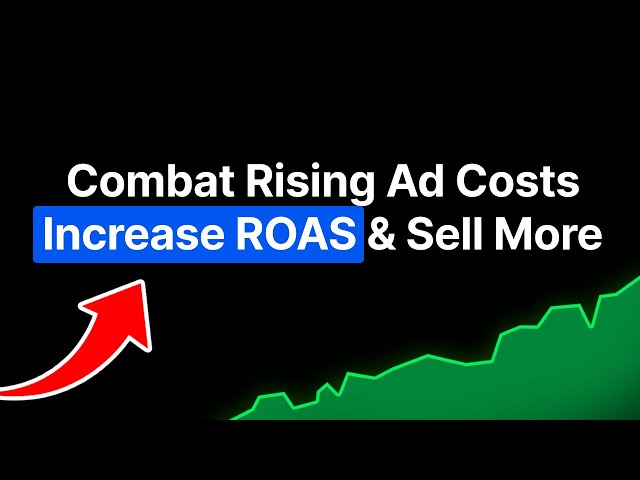 Combat Rising Ad Costs
Increase ROAS & Sell More